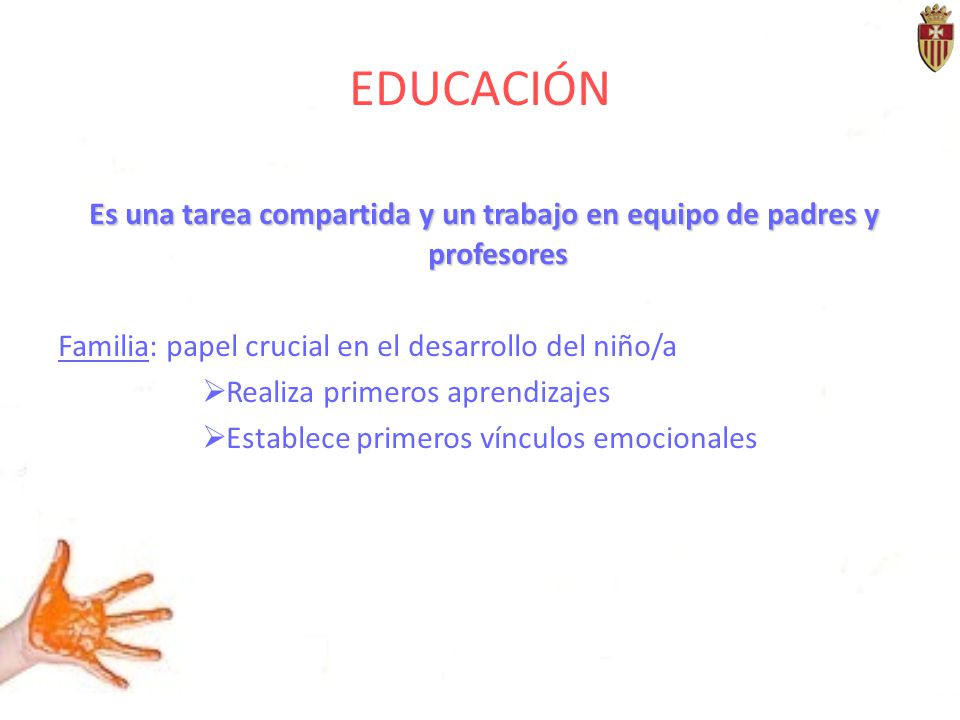 EDUCACIÓN

Es una tarea compartida y un trabajo en equipo de padres y profesores

Familia: papel crucial en el desarrollo del niño/a

➢Realiza primeros aprendizajes

➢Establece primeros vínculos emocionales